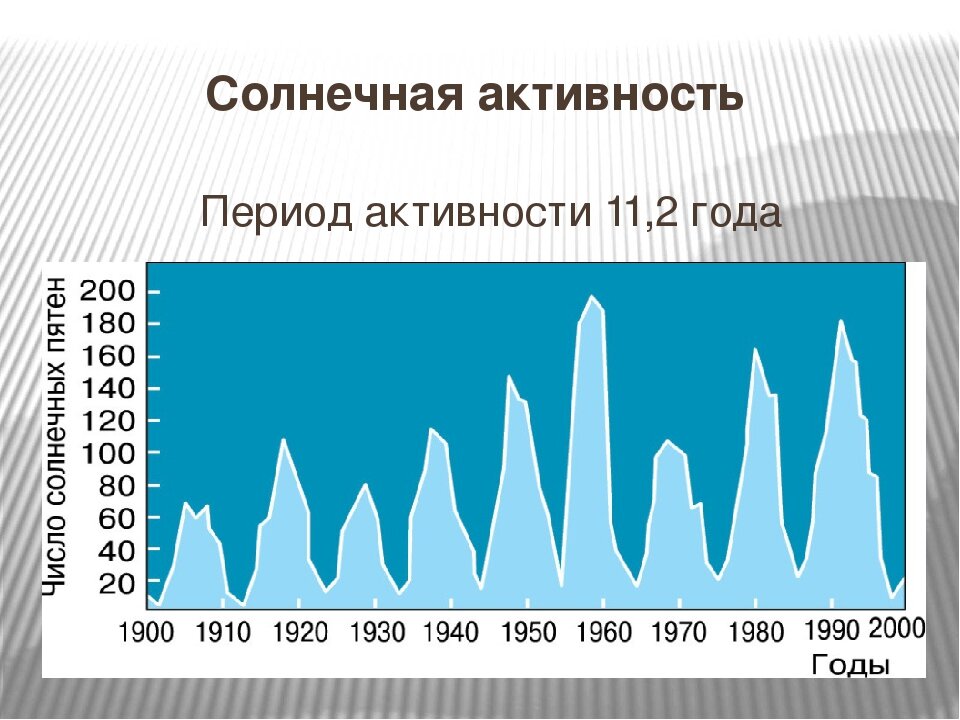 Солнечная активность

Период активности 11,2 года

Число солнечных пятен

200
180
160
140
120
100
80
60
40
20

1900 1910 1920 1930 1940 1950 1960 1970 1980 1990 2000

Годы